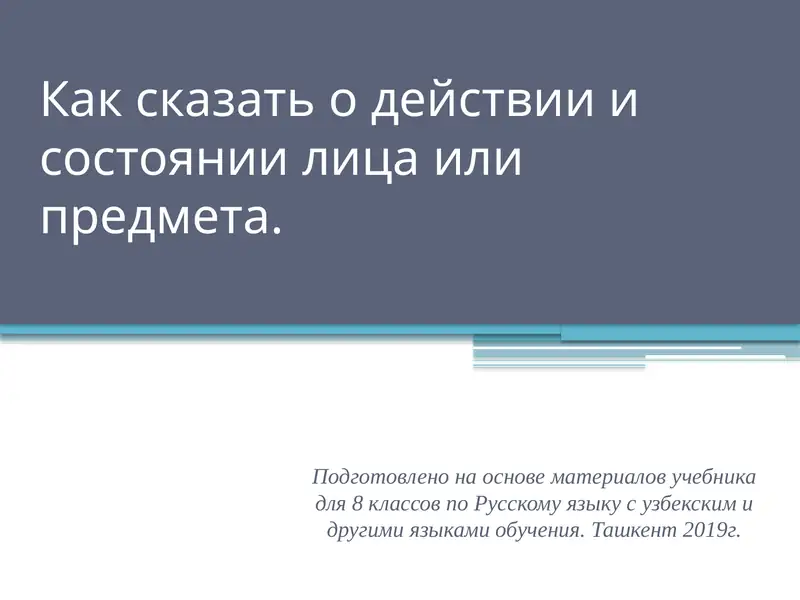 Как сказать о действии и состоянии лица или предмета.

Подготовлено на основе материалов учебника для 8 классов по Русскому языку с узбекским и другими языками обучения. Ташкент 2019г.